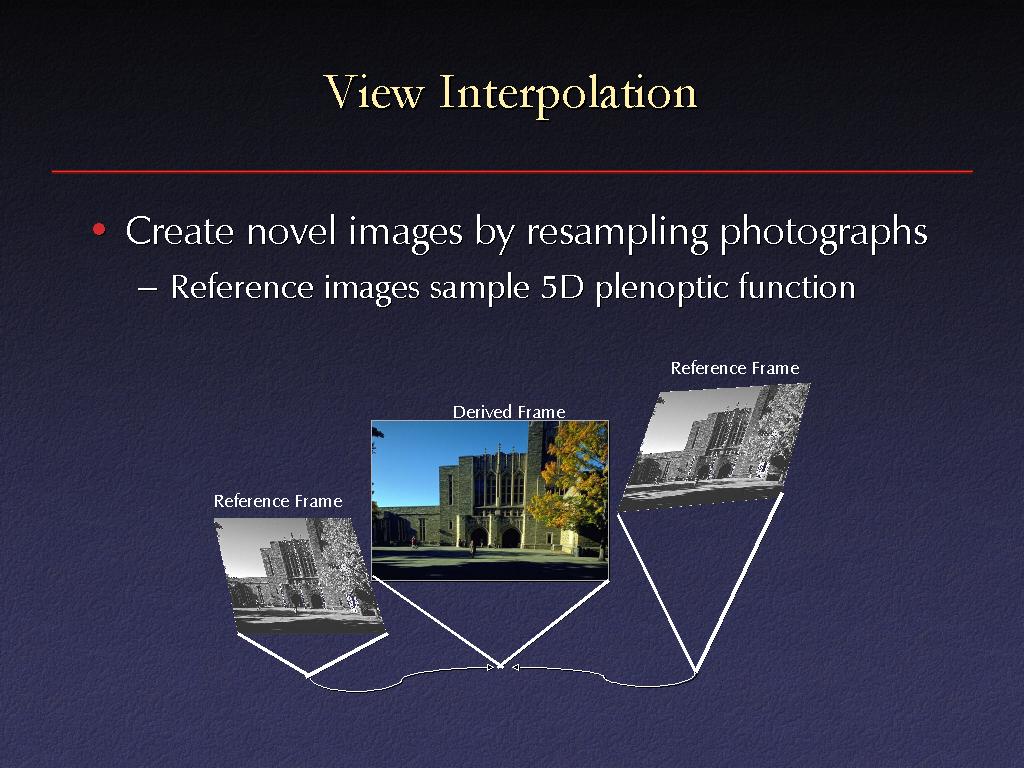 View Interpolation

• Create novel images by resampling photographs
– Reference images sample 5D plenoptic function

Reference Frame

Derived Frame

Reference Frame